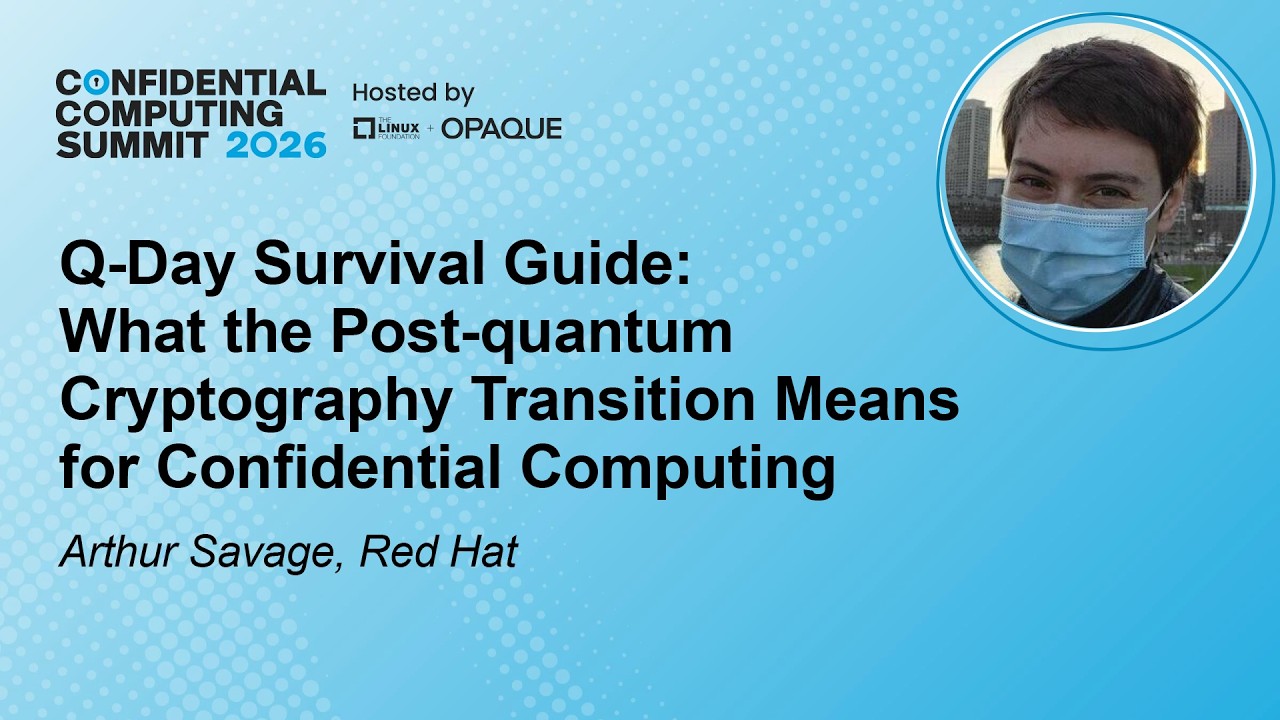 CONFIDENTIAL COMPUTING SUMMIT 2026

Hosted by
THE LINUX FOUNDATION + OPAQUE

Q-Day Survival Guide: What the Post-quantum Cryptography Transition Means for Confidential Computing

Arthur Savage, Red Hat